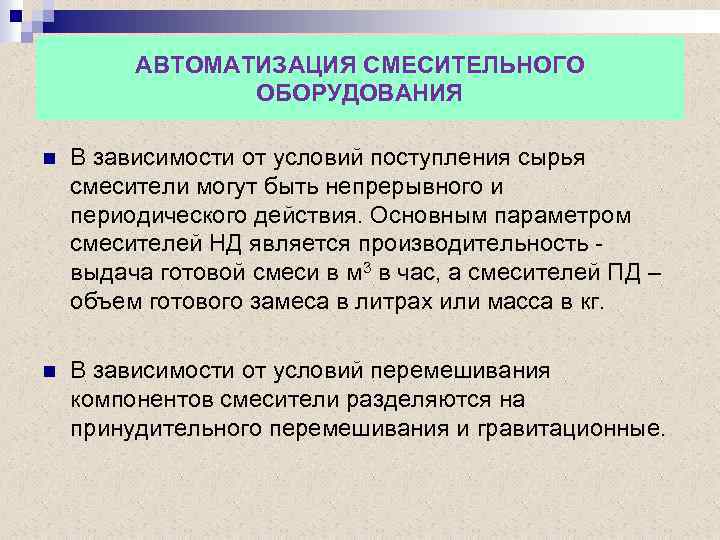 АВТОМАТИЗАЦИЯ СМЕСИТЕЛЬНОГО ОБОРУДОВАНИЯ

В зависимости от условий поступления сырья смесители могут быть непрерывного и периодического действия. Основным параметром смесителей НД является производительность - выдача готовой смеси в $м^3$ в час, а смесителей ПД – объем готового замеса в литрах или масса в кг.

В зависимости от условий перемешивания компонентов смесители разделяются на принудительного перемешивания и гравитационные.